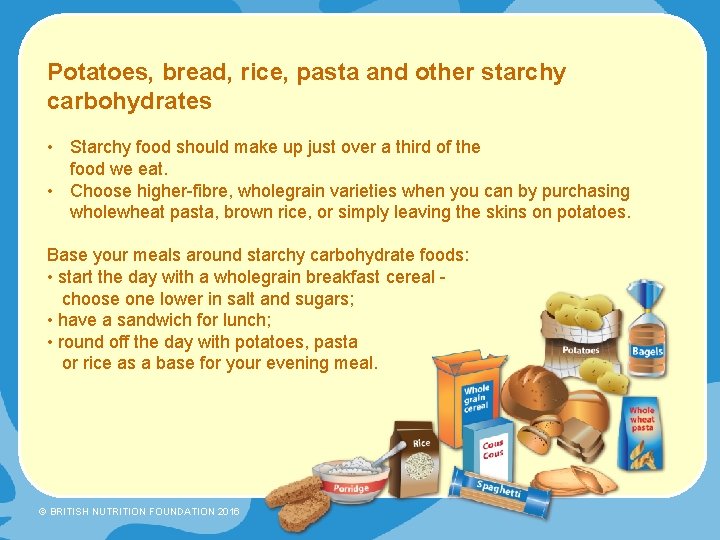 Potatoes, bread, rice, pasta and other starchy carbohydrates

• Starchy food should make up just over a third of the food we eat.
• Choose higher-fibre, wholegrain varieties when you can by purchasing wholewheat pasta, brown rice, or simply leaving the skins on potatoes.

Base your meals around starchy carbohydrate foods:
• start the day with a wholegrain breakfast cereal - choose one lower in salt and sugars;
• have a sandwich for lunch;
• round off the day with potatoes, pasta or rice as a base for your evening meal.

Potatoes
Bagels
Whole grain cereal
Whole wheat pasta
Rice
Cous Cous
Porridge
Spaghetti

© BRITISH NUTRITION FOUNDATION 2016